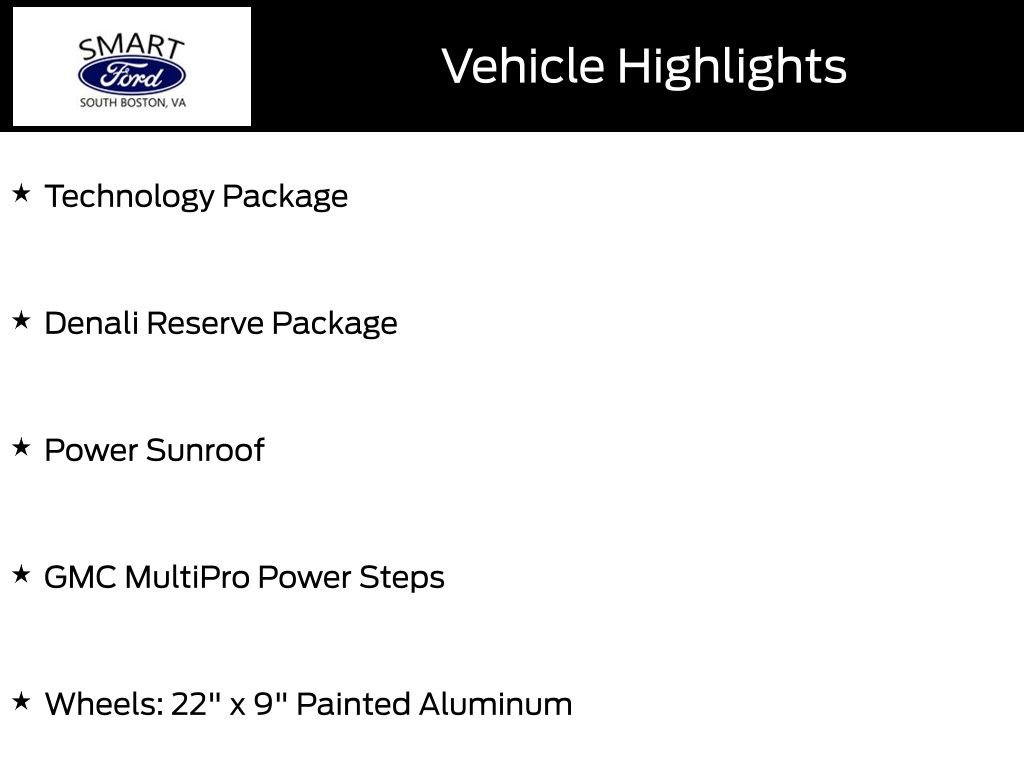 SMART
Ford
SOUTH BOSTON, VA

Vehicle Highlights

★ Technology Package

★ Denali Reserve Package

★ Power Sunroof

★ GMC MultiPro Power Steps

★ Wheels: 22" x 9" Painted Aluminum